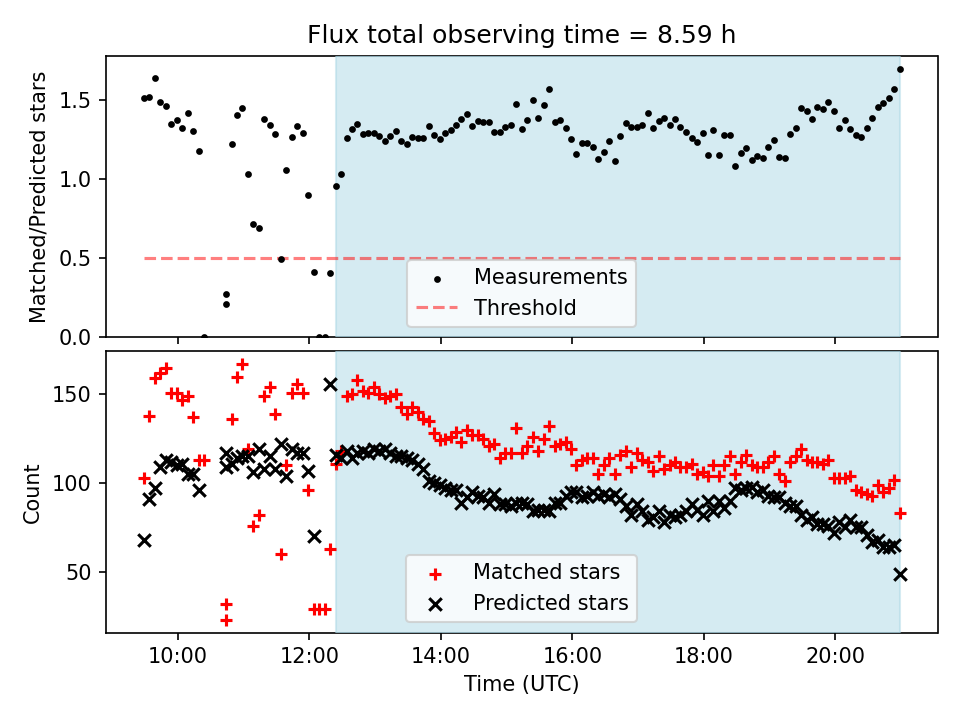 Flux total observing time = 8.59 h

Matched/Predicted stars

1.5
1.0
0.5
0.0

Measurements
Threshold

Count

150
100
50

Matched stars
Predicted stars

10:00
12:00
14:00
16:00
18:00
20:00

Time (UTC)